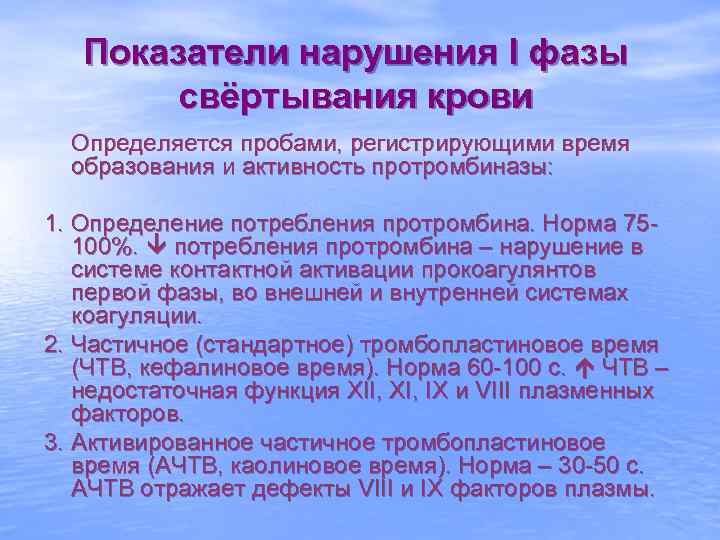 Показатели нарушения I фазы свёртывания крови

Определяется пробами, регистрирующими время образования и активность протромбиназы:

1. Определение потребления протромбина. Норма 75-100%. ↓ потребления протромбина – нарушение в системе контактной активации прокоагулянтов первой фазы, во внешней и внутренней системах коагуляции.
2. Частичное (стандартное) тромбопластиновое время (ЧТВ, кефалиновое время). Норма 60-100 с. ↑ ЧТВ – недостаточная функция XII, XI, IX и VIII плазменных факторов.
3. Активированное частичное тромбопластиновое время (АЧТВ, каолиновое время). Норма – 30-50 с. АЧТВ отражает дефекты VIII и IX факторов плазмы.